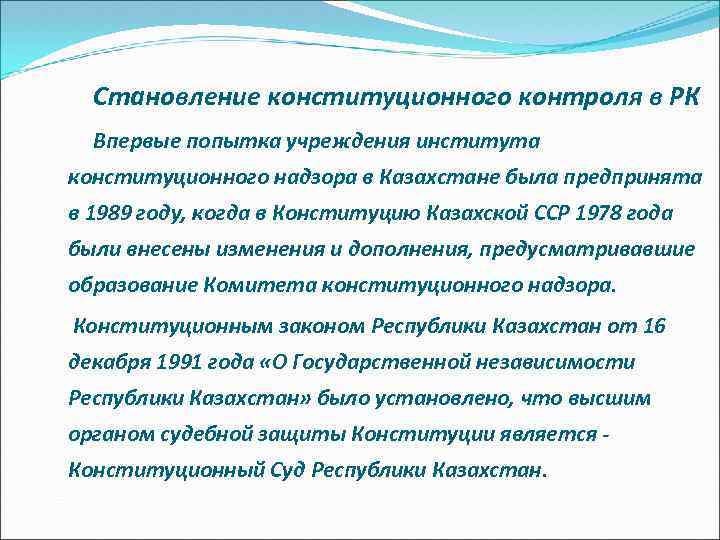 Становление конституционного контроля в РК

Впервые попытка учреждения института конституционного надзора в Казахстане была предпринята в 1989 году, когда в Конституцию Казахской ССР 1978 года были внесены изменения и дополнения, предусматривавшие образование Комитета конституционного надзора.

Конституционным законом Республики Казахстан от 16 декабря 1991 года «О Государственной независимости Республики Казахстан» было установлено, что высшим органом судебной защиты Конституции является - Конституционный Суд Республики Казахстан.